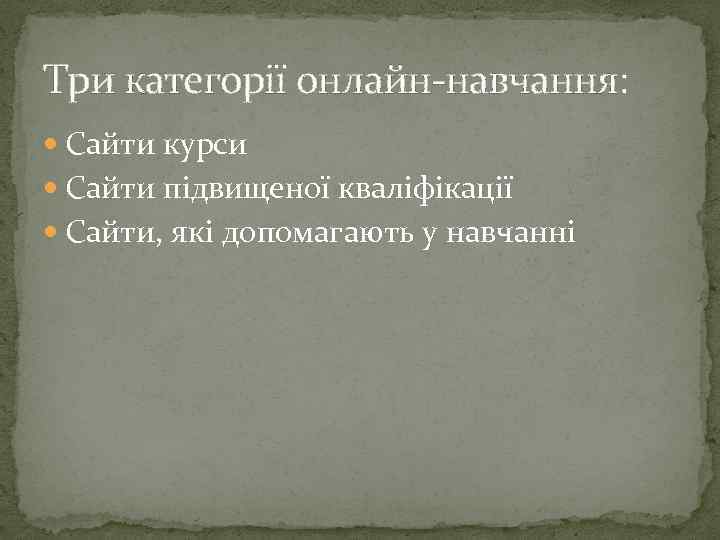 Три категорії онлайн-навчання:

- Сайти курси
- Сайти підвищеної кваліфікації
- Сайти, які допомагають у навчанні